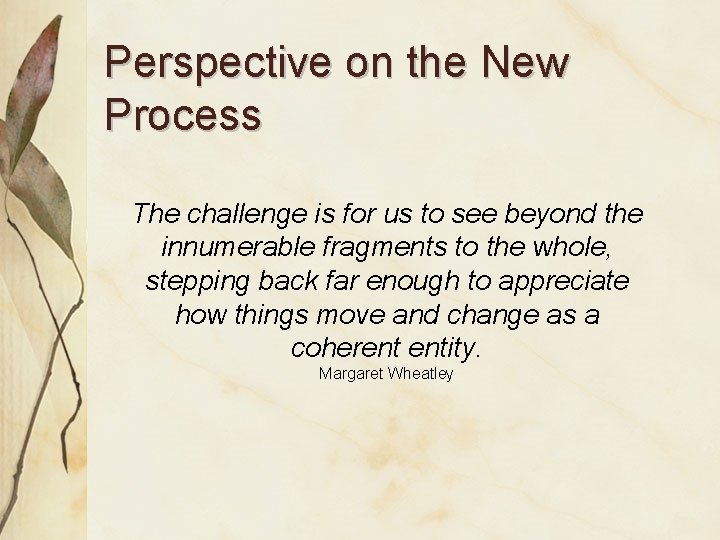 Perspective on the New Process

The challenge is for us to see beyond the innumerable fragments to the whole, stepping back far enough to appreciate how things move and change as a coherent entity.
Margaret Wheatley